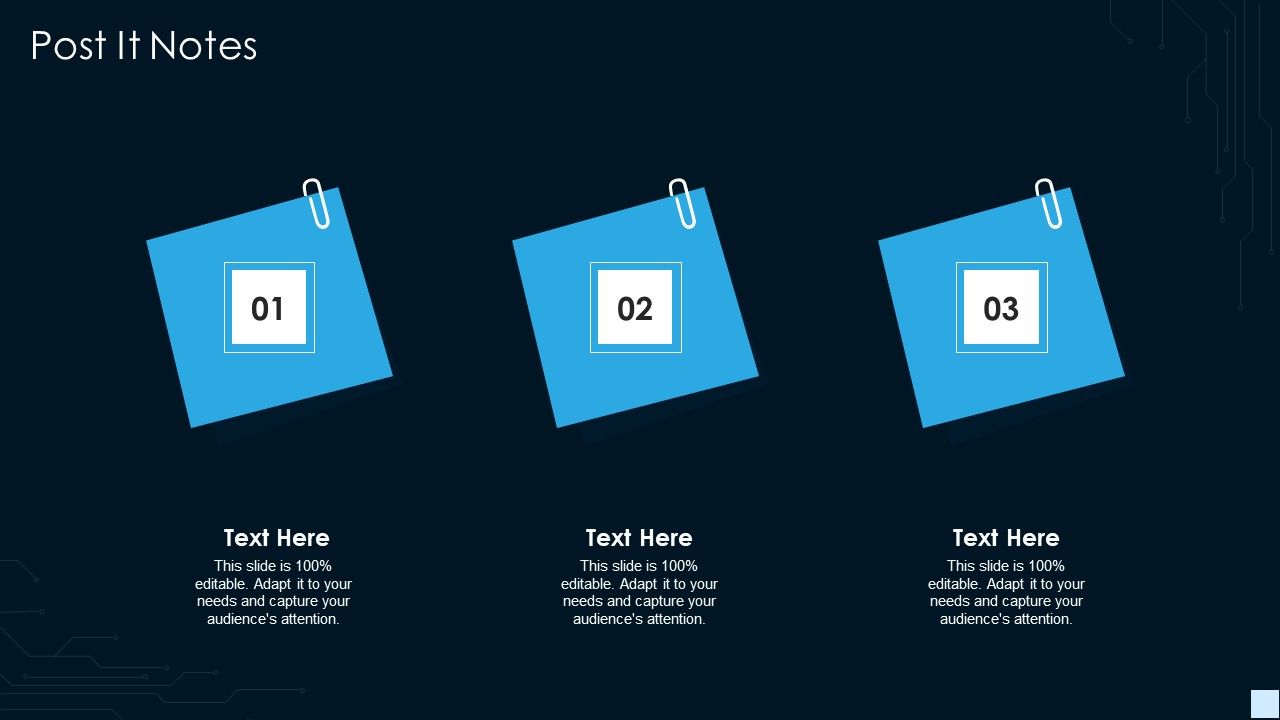 Post It Notes

01

02

03

Text Here
This slide is 100% editable. Adapt it to your needs and capture your audience's attention.

Text Here
This slide is 100% editable. Adapt it to your needs and capture your audience's attention.

Text Here
This slide is 100% editable. Adapt it to your needs and capture your audience's attention.